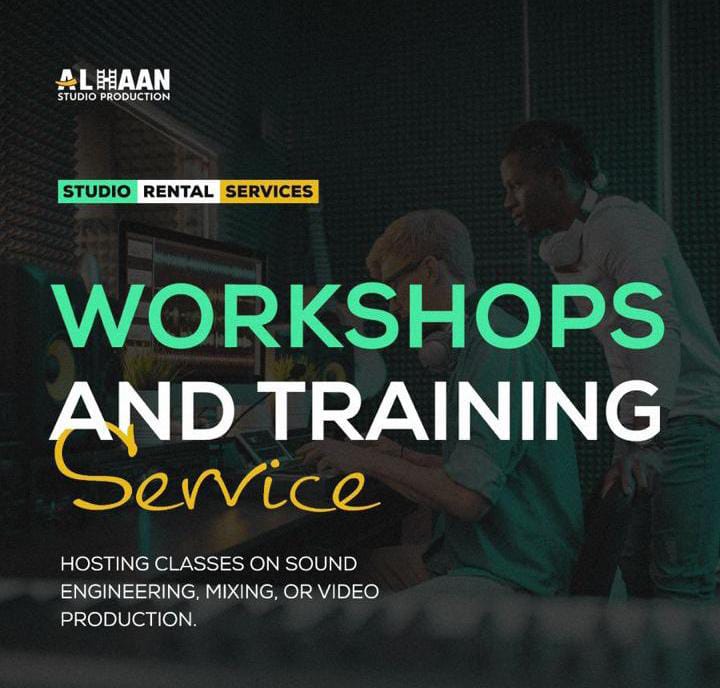 ALHAAN
STUDIO PRODUCTION

STUDIO RENTAL SERVICES

WORKSHOPS AND TRAINING Service

HOSTING CLASSES ON SOUND ENGINEERING, MIXING, OR VIDEO PRODUCTION.